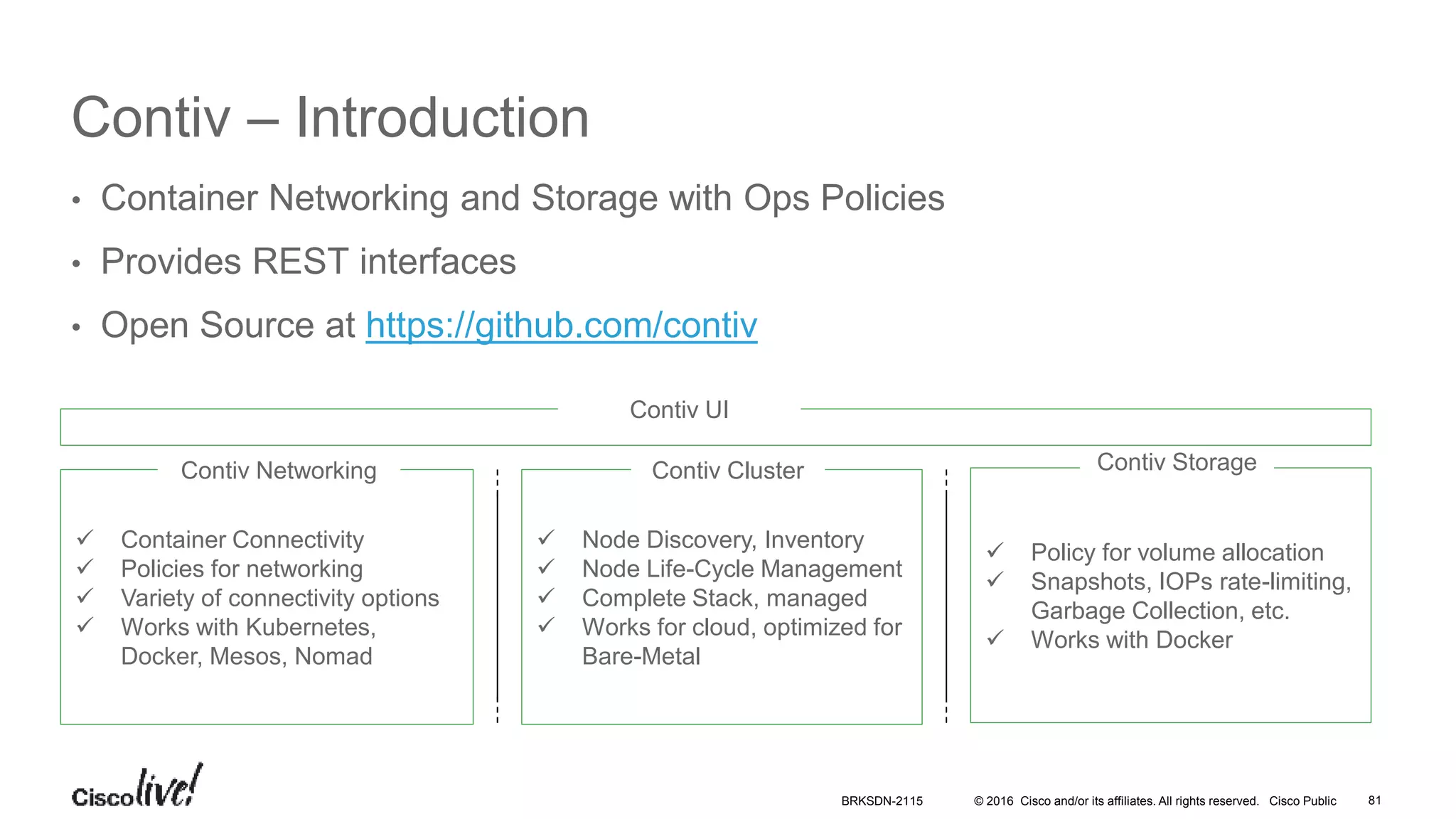 Contiv – Introduction

• Container Networking and Storage with Ops Policies
• Provides REST interfaces
• Open Source at https://github.com/contiv

Contiv UI

Contiv Networking

✓ Container Connectivity
✓ Policies for networking
✓ Variety of connectivity options
✓ Works with Kubernetes, Docker, Mesos, Nomad

Contiv Cluster

✓ Node Discovery, Inventory
✓ Node Life-Cycle Management
✓ Complete Stack, managed
✓ Works for cloud, optimized for Bare-Metal

Contiv Storage

✓ Policy for volume allocation
✓ Snapshots, IOPs rate-limiting, Garbage Collection, etc.
✓ Works with Docker

Cisco live!

BRKSDN-2115 © 2016 Cisco and/or its affiliates. All rights reserved. Cisco Public 81